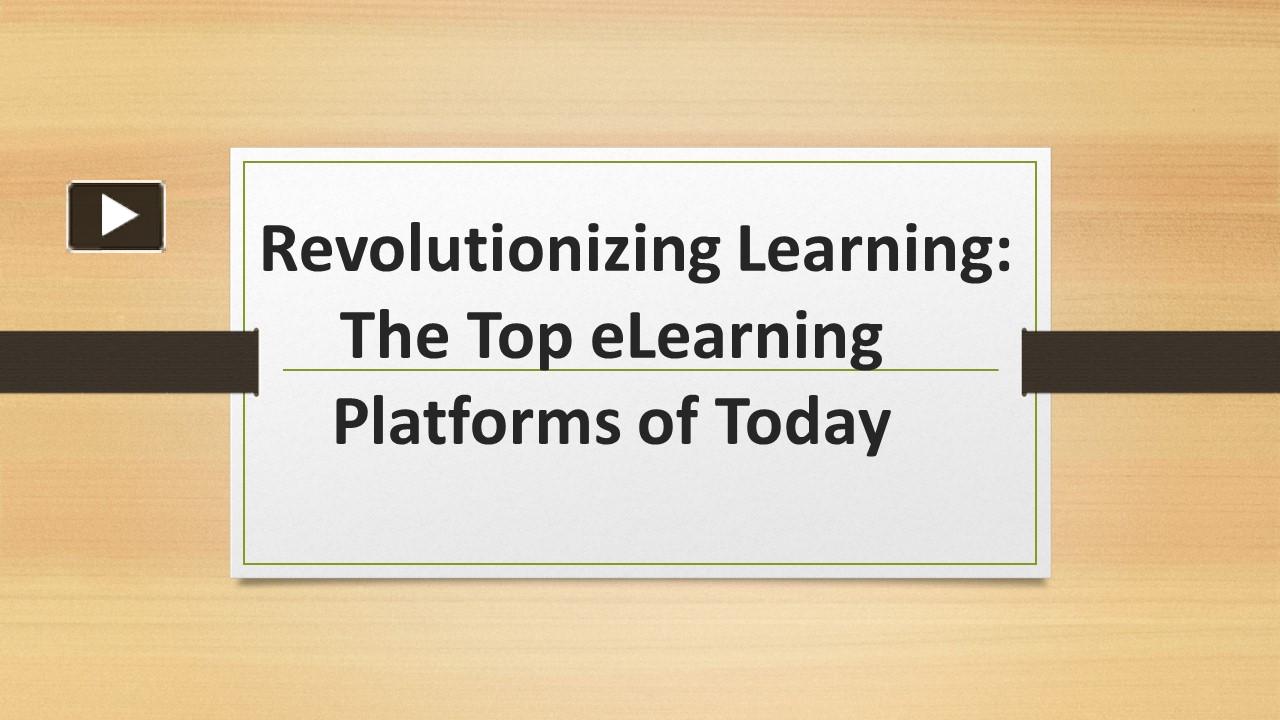 Revolutionizing Learning: The Top eLearning Platforms of Today